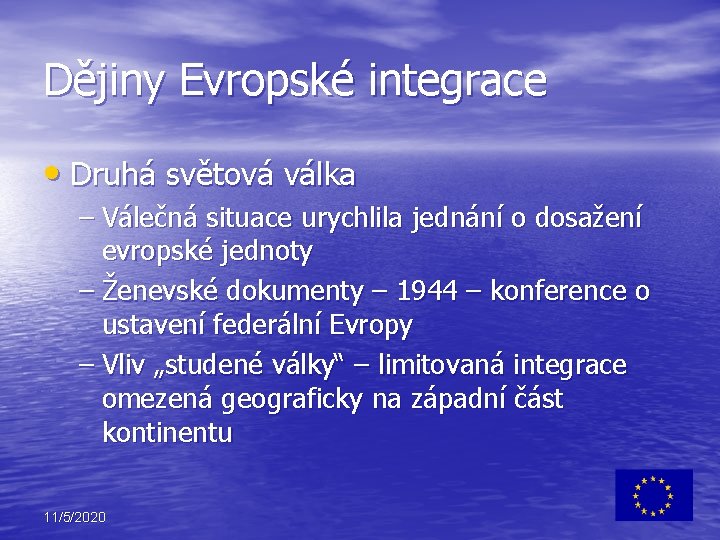 Dějiny Evropské integrace

• Druhá světová válka
– Válečná situace urychlila jednání o dosažení evropské jednoty
– Ženevské dokumenty – 1944 – konference o ustavení federální Evropy
– Vliv „studené války“ – limitovaná integrace omezená geograficky na západní část kontinentu

11/5/2020